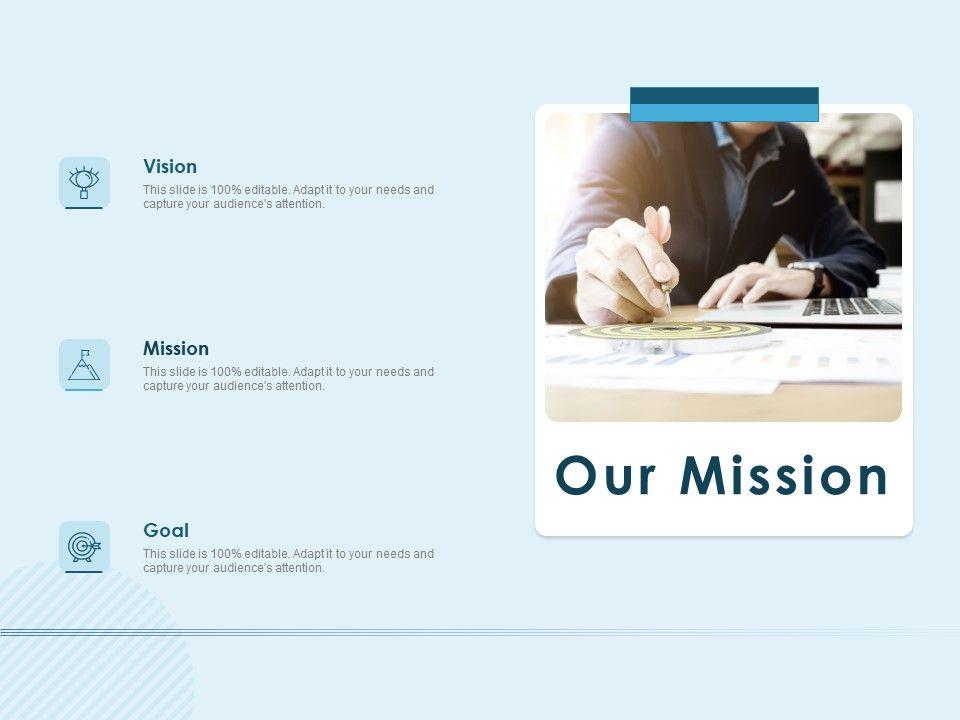 Vision
This slide is 100% editable. Adapt it to your needs and capture your audience's attention.

Mission
This slide is 100% editable. Adapt it to your needs and capture your audience's attention.

Goal
This slide is 100% editable. Adapt it to your needs and capture your audience's attention.

Our Mission